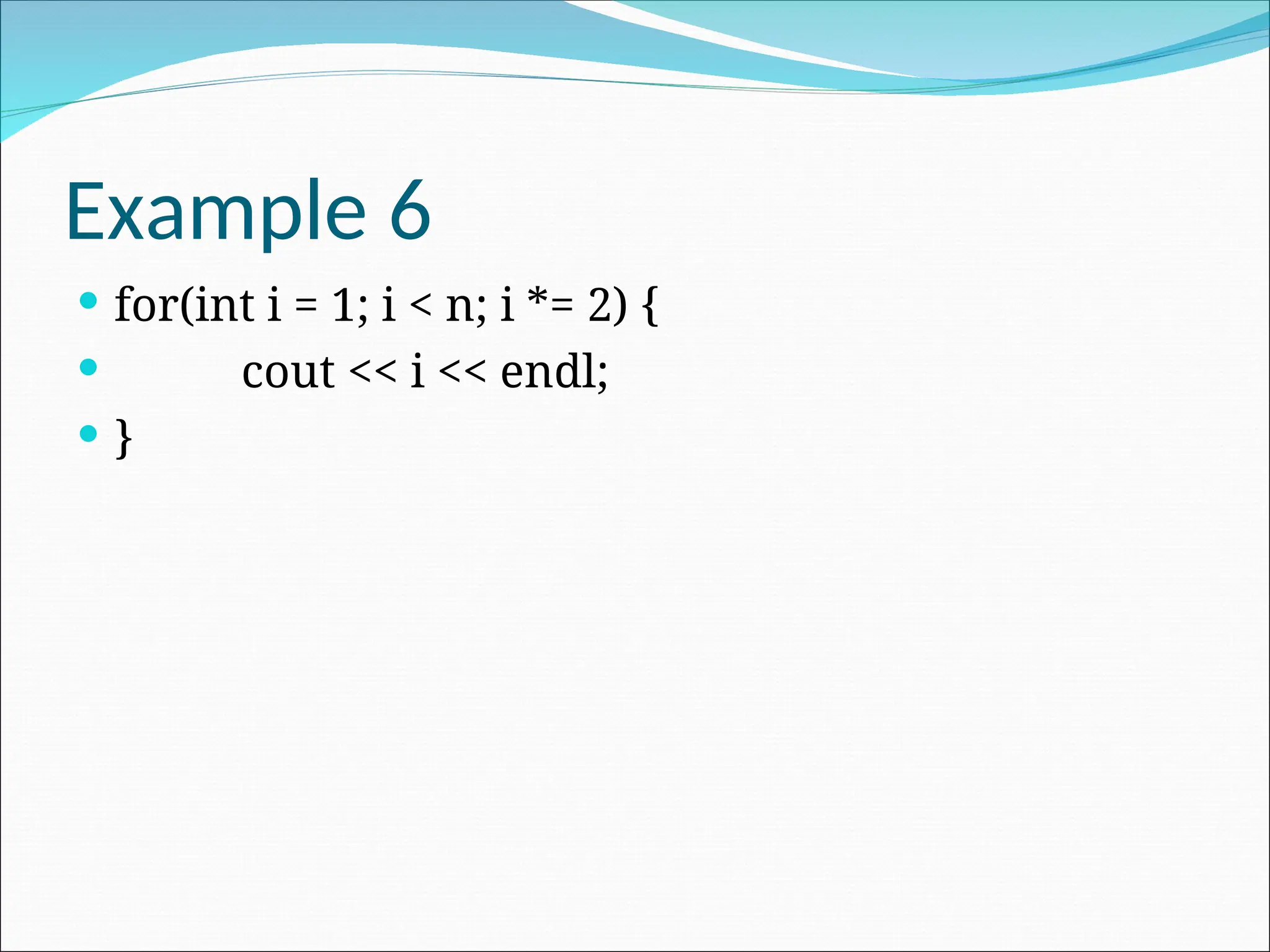 Example 6

- for(int i = 1; i < n; i *= 2) {
- cout << i << endl;
- }